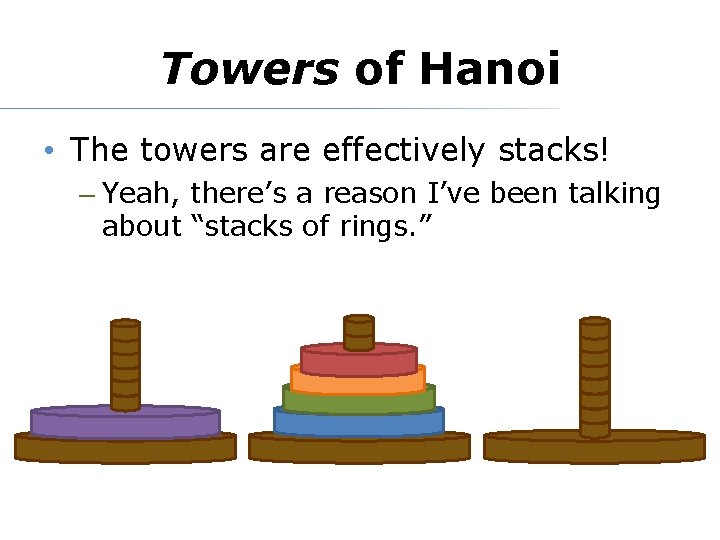 Towers of Hanoi

• The towers are effectively stacks!
– Yeah, there’s a reason I’ve been talking about “stacks of rings.”